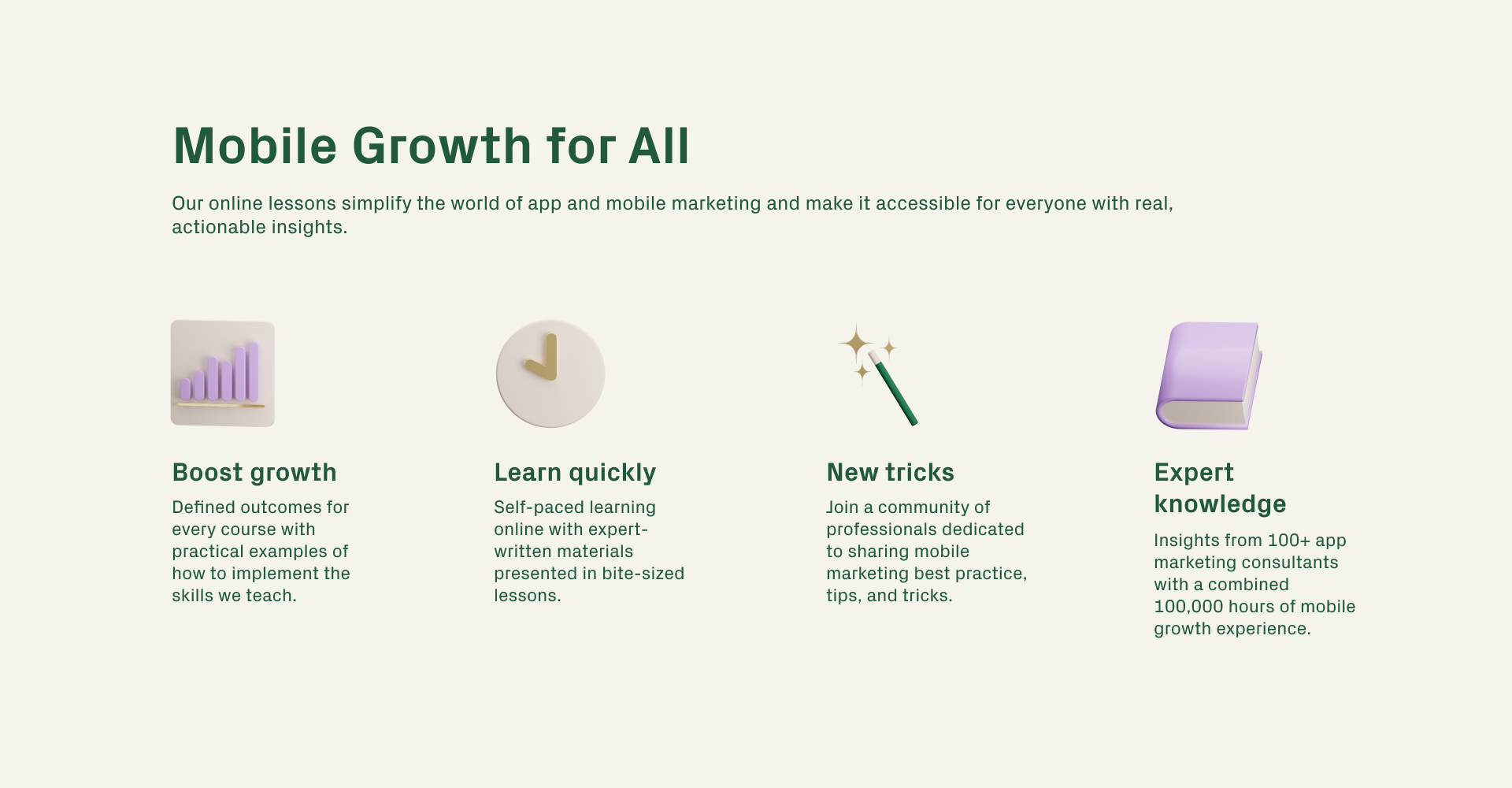 Mobile Growth for All

Our online lessons simplify the world of app and mobile marketing and make it accessible for everyone with real, actionable insights.

Boost growth

Defined outcomes for every course with practical examples of how to implement the skills we teach.

Learn quickly

Self-paced learning online with expert-written materials presented in bite-sized lessons.

New tricks

Join a community of professionals dedicated to sharing mobile marketing best practice, tips, and tricks.

Expert knowledge

Insights from 100+ app marketing consultants with a combined 100,000 hours of mobile growth experience.